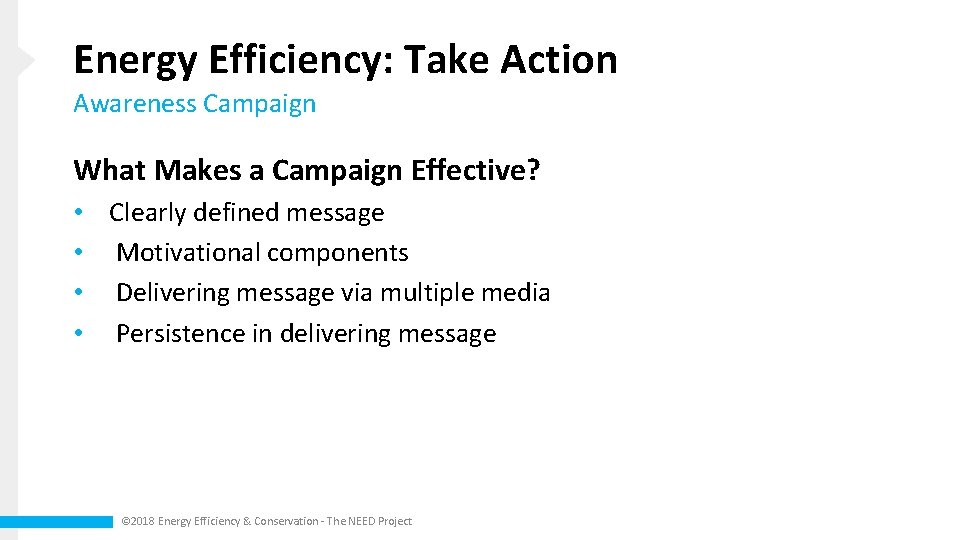 Energy Efficiency: Take Action
Awareness Campaign

What Makes a Campaign Effective?

• Clearly defined message
• Motivational components
• Delivering message via multiple media
• Persistence in delivering message

©2018 Energy Efficiency & Conservation - The NEED Project